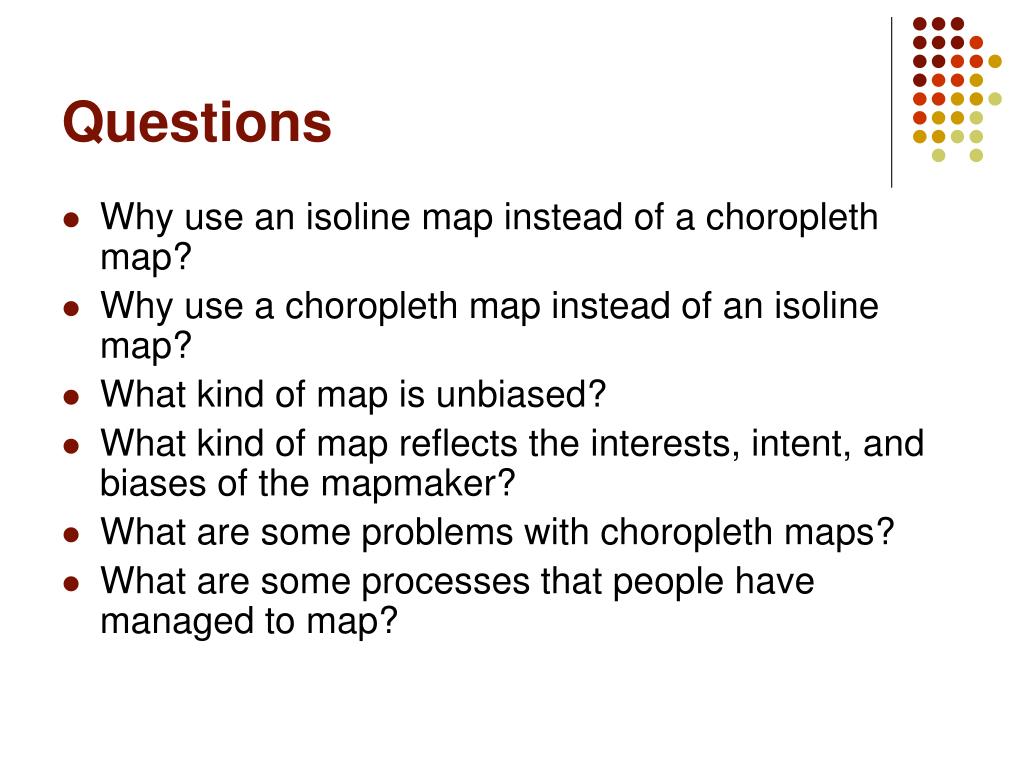 Questions

- Why use an isoline map instead of a choropleth map?
- Why use a choropleth map instead of an isoline map?
- What kind of map is unbiased?
- What kind of map reflects the interests, intent, and biases of the mapmaker?
- What are some problems with choropleth maps?
- What are some processes that people have managed to map?